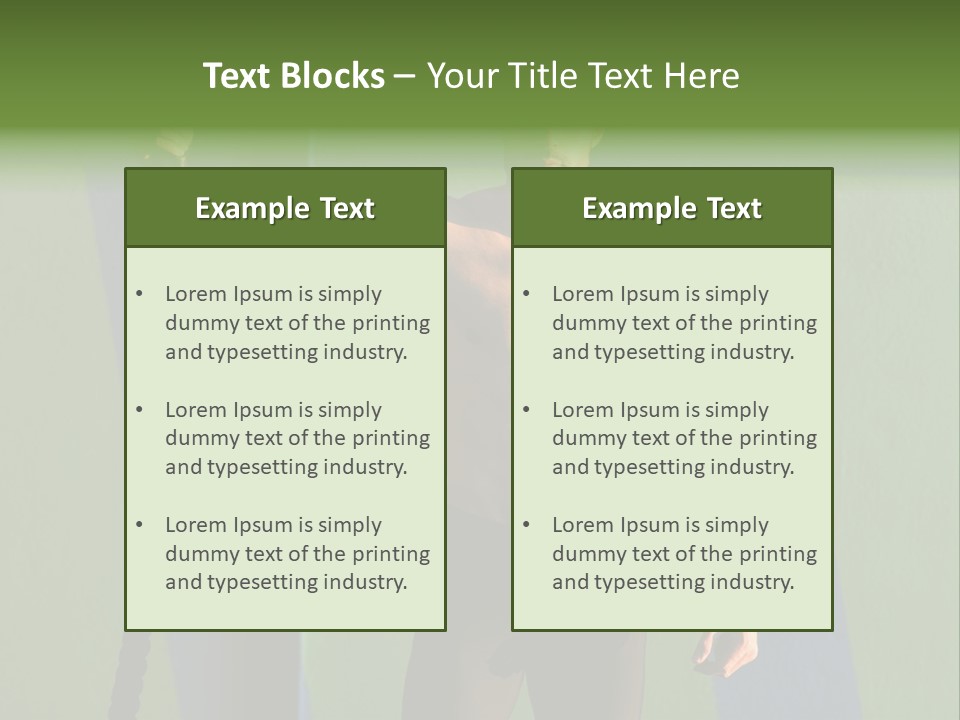 Text Blocks – Your Title Text Here

Example Text

• Lorem Ipsum is simply dummy text of the printing and typesetting industry.

• Lorem Ipsum is simply dummy text of the printing and typesetting industry.

• Lorem Ipsum is simply dummy text of the printing and typesetting industry.

Example Text

• Lorem Ipsum is simply dummy text of the printing and typesetting industry.

• Lorem Ipsum is simply dummy text of the printing and typesetting industry.

• Lorem Ipsum is simply dummy text of the printing and typesetting industry.